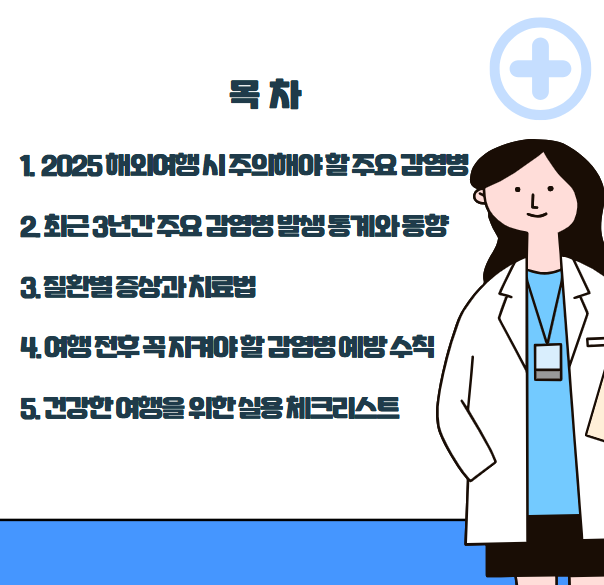 목 차

1. 2025 해외여행 시 주의해야 할 주요 감염병

2. 최근 3년간 주요 감염병 발생 통계와 동향

3. 질환별 증상과 치료법

4. 여행 전후 꼭 지켜야 할 감염병 예방 수칙

5. 건강한 여행을 위한 실용 체크리스트